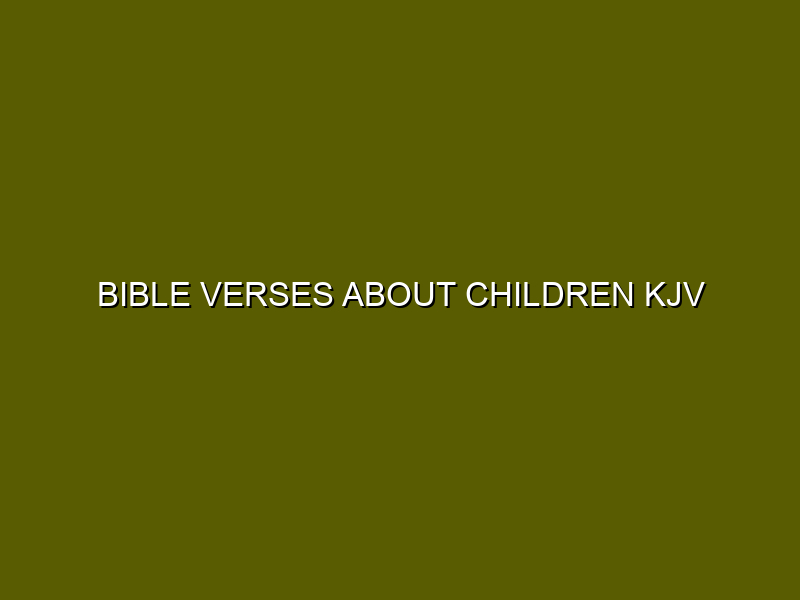 BIBLE VERSES ABOUT CHILDREN KJV